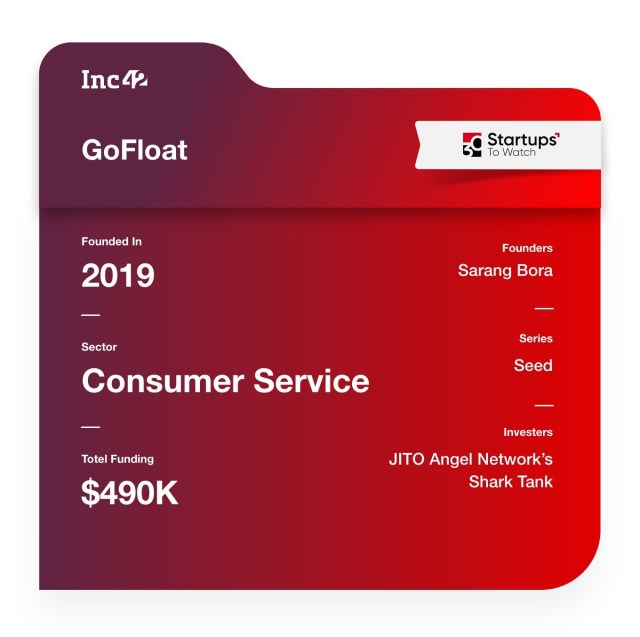 Inc42

GoFloat

30 Startups To Watch

Founded In

2019

—

Sector

Consumer Service

—

Totel Funding

$490K

Founders

Sarang Bora

—

Series

Seed

—

Investers

JITO Angel Network's Shark Tank